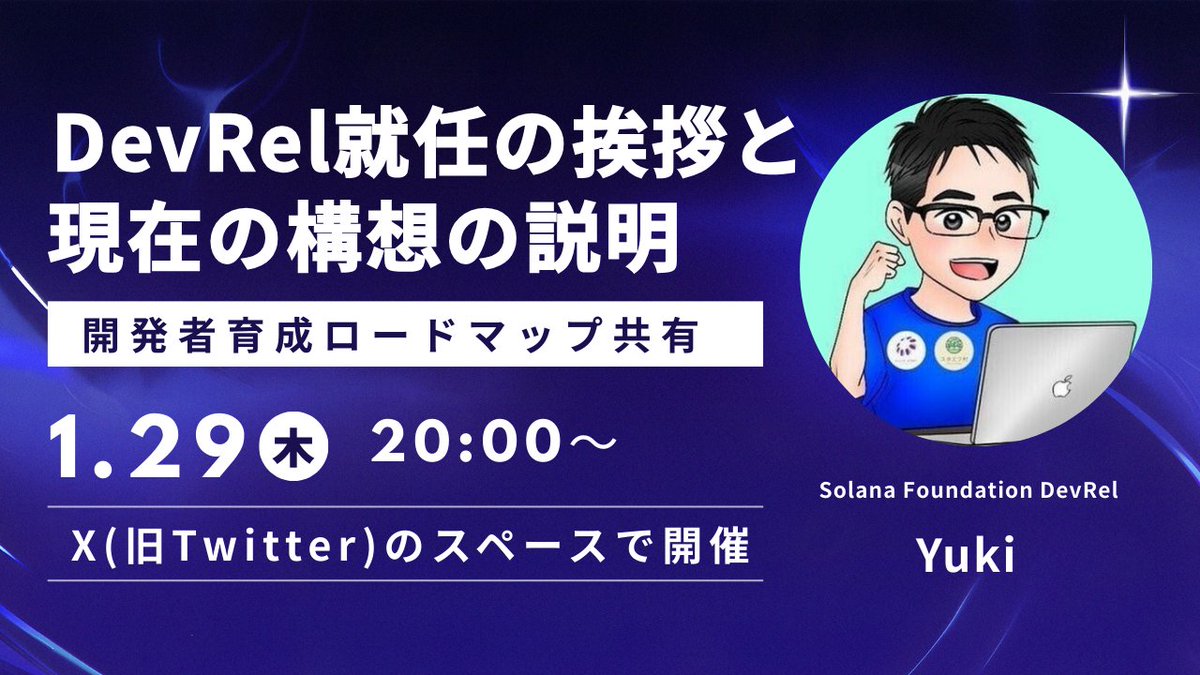 DevRel就任の挨拶と現在の構想の説明

開発者育成ロードマップ共有

1.29 木 20:00～

X(旧Twitter)のスペースで開催

Solana Foundation DevRel

Yuki